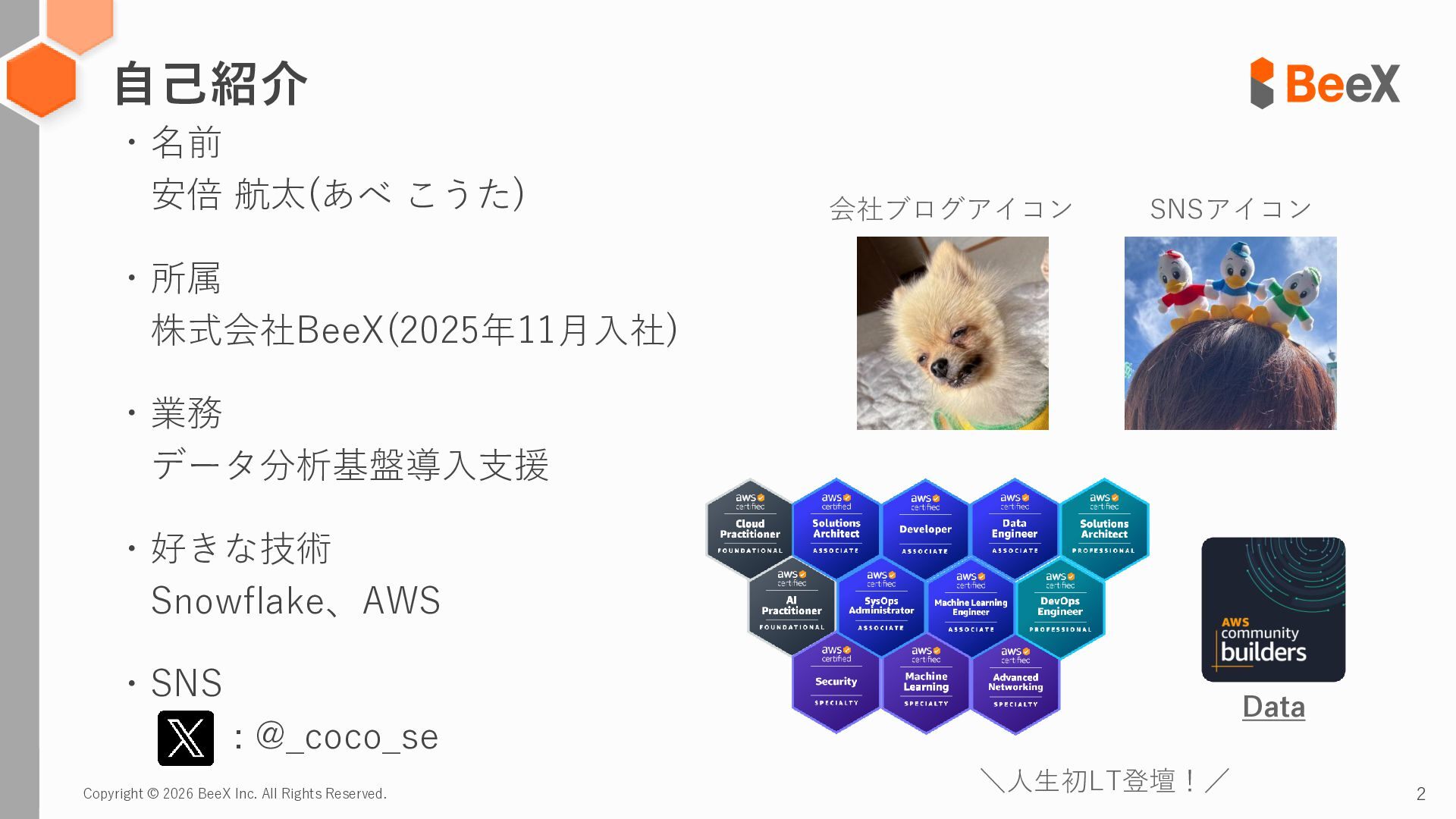 自己紹介

BeeX

・名前
安倍 航太(あべ こうた)

・所属
株式会社BeeX(2025年11月入社)

・業務
データ分析基盤導入支援

・好きな技術
Snowflake、AWS

・SNS
：@_coco_se

会社ブログアイコン

SNSアイコン

aws certified Cloud Practitioner FOUNDATIONAL

aws certified Solutions Architect ASSOCIATE

aws certified Developer ASSOCIATE

aws certified Data Engineer ASSOCIATE

aws certified Solutions Architect PROFESSIONAL

aws certified AI Practitioner FOUNDATIONAL

aws certified SysOps Administrator ASSOCIATE

aws certified Machine Learning Engineer ASSOCIATE

aws certified DevOps Engineer PROFESSIONAL

aws certified Security SPECIALTY

aws certified Machine Learning SPECIALTY

aws certified Advanced Networking SPECIALTY

AWS community builders

Data

＼人生初LT登壇！／

Copyright © 2026 BeeX Inc. All Rights Reserved.

2